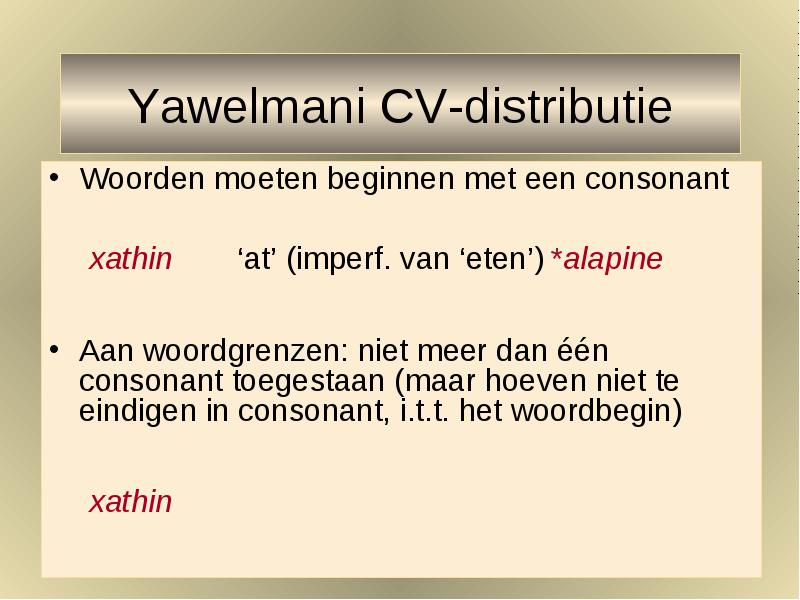 Yawelmani CV-distributie

• Woorden moeten beginnen met een consonant

xathin ‘at’ (imperf. van ‘eten’) *alapine

• Aan woordgrenzen: niet meer dan één consonant toegestaan (maar hoeven niet te eindigen in consonant, i.t.t. het woordbegin)

xathin